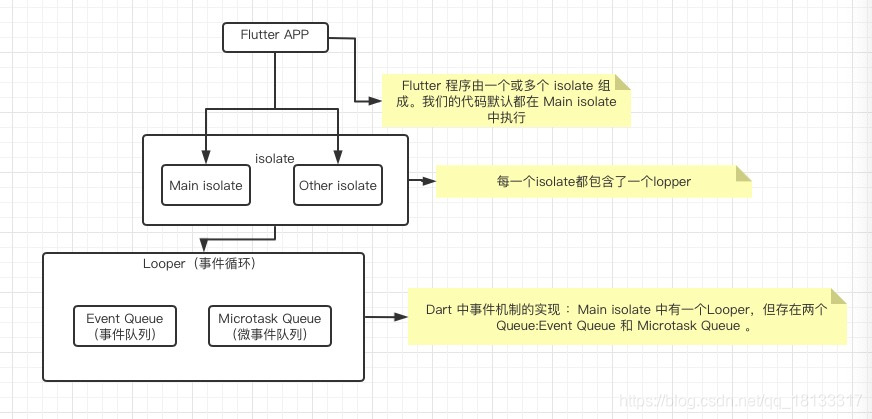 Flutter APP

Flutter 程序由一个或多个 isolate 组成。我们的代码默认都在 Main isolate 中执行

isolate

Main isolate

Other isolate

每一个isolate都包含了一个lopper

Looper（事件循环）

Event Queue（事件队列）

Microtask Queue（微事件队列）

Dart 中事件机制的实现： Main isolate 中有一个Looper，但存在两个Queue:Event Queue 和 Microtask Queue 。

https://blog.csdn.net/qq_18133317